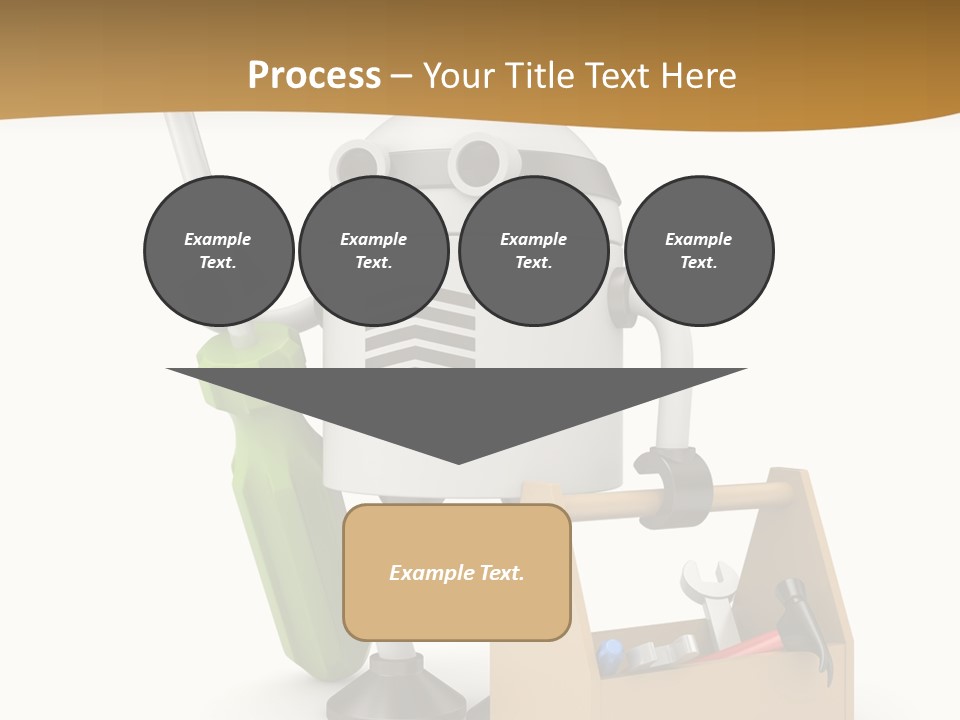 Process – Your Title Text Here

Example Text.

Example Text.

Example Text.

Example Text.

Example Text.